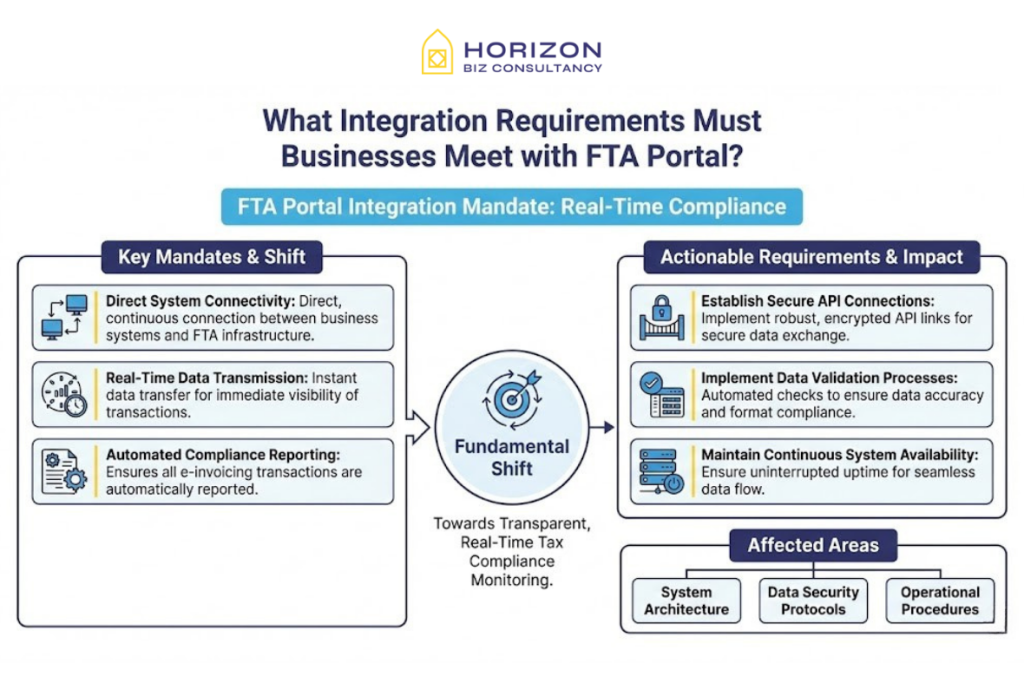 HORIZON
BIZ CONSULTANCY

What Integration Requirements Must Businesses Meet with FTA Portal?

FTA Portal Integration Mandate: Real-Time Compliance

Key Mandates & Shift

Direct System Connectivity: Direct, continuous connection between business systems and FTA infrastructure.

Real-Time Data Transmission: Instant data transfer for immediate visibility of transactions.

Automated Compliance Reporting: Ensures all e-invoicing transactions are automatically reported.

Fundamental Shift

Towards Transparent, Real-Time Tax Compliance Monitoring.

Actionable Requirements & Impact

Establish Secure API Connections: Implement robust, encrypted API links for secure data exchange.

Implement Data Validation Processes: Automated checks to ensure data accuracy and format compliance.

Maintain Continuous System Availability: Ensure uninterrupted uptime for seamless data flow.

Affected Areas

System Architecture

Data Security Protocols

Operational Procedures